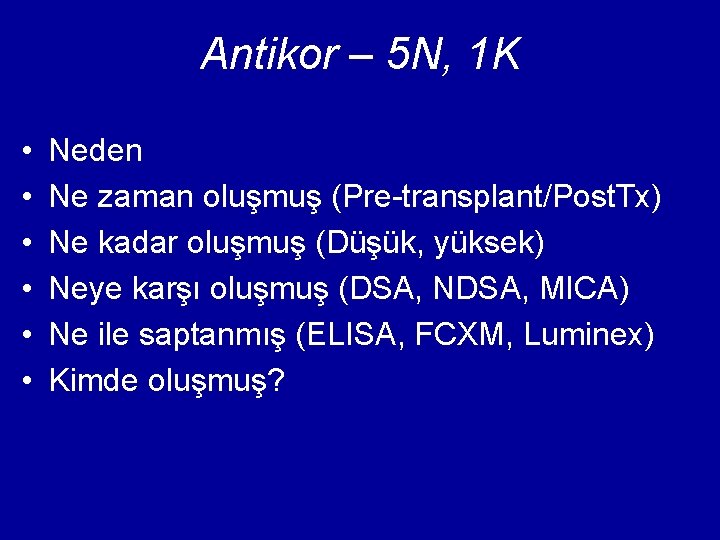 Antikor – 5N, 1K

• Neden
• Ne zaman oluşmuş (Pre-transplant/PostTx)
• Ne kadar oluşmuş (Düşük, yüksek)
• Neye karşı oluşmuş (DSA, NDSA, MICA)
• Ne ile saptanmış (ELISA, FCXM, Luminex)
• Kimde oluşmuş?